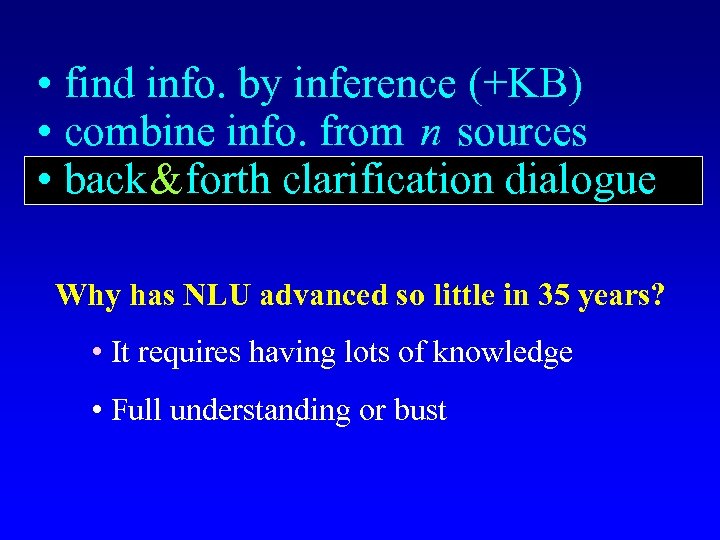 • find info. by inference (+KB)
• combine info. from $n$ sources
• back&forth clarification dialogue

Why has NLU advanced so little in 35 years?

• It requires having lots of knowledge

• Full understanding or bust